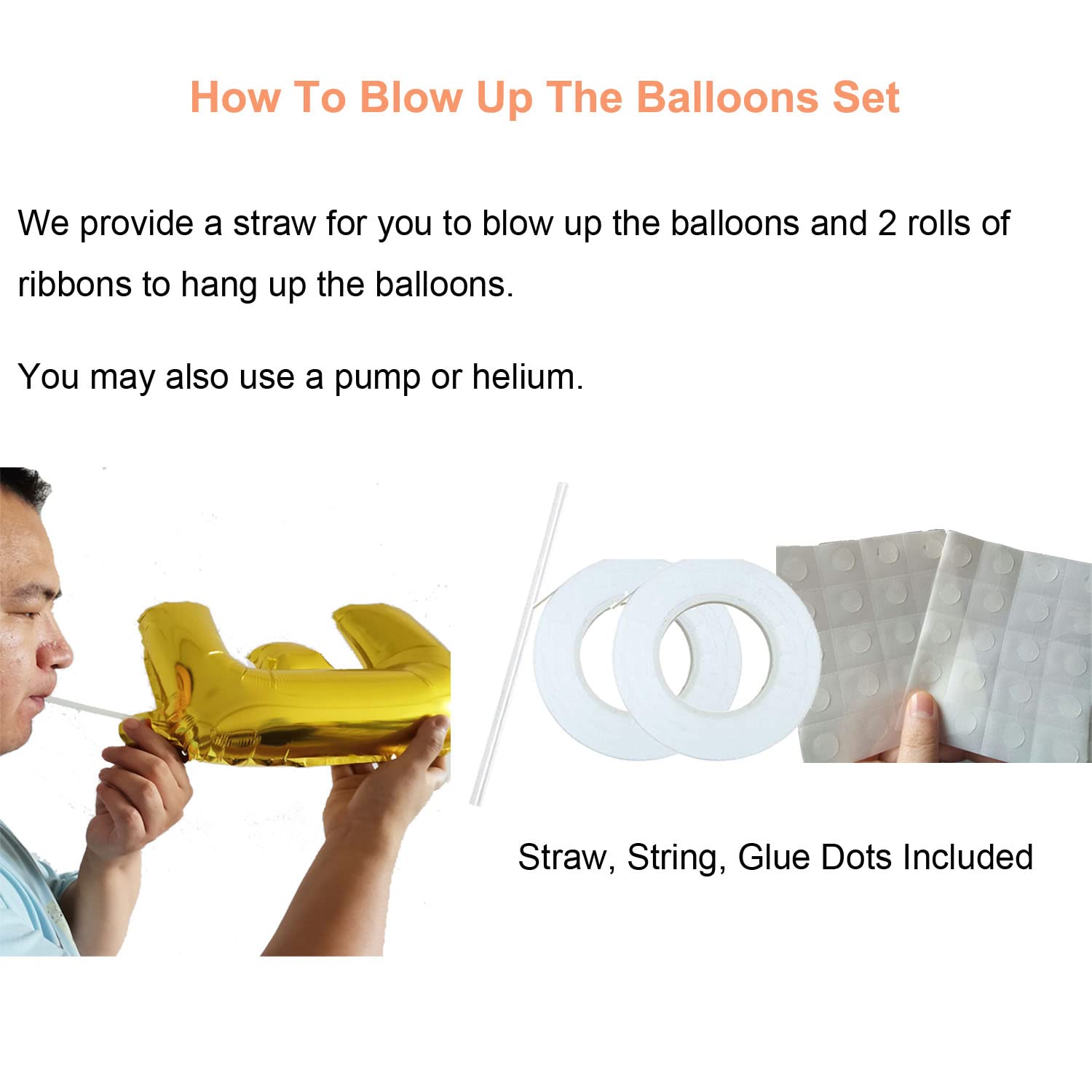 How To Blow Up The Balloons Set

We provide a straw for you to blow up the balloons and 2 rolls of ribbons to hang up the balloons.

You may also use a pump or helium.

Straw, String, Glue Dots Included